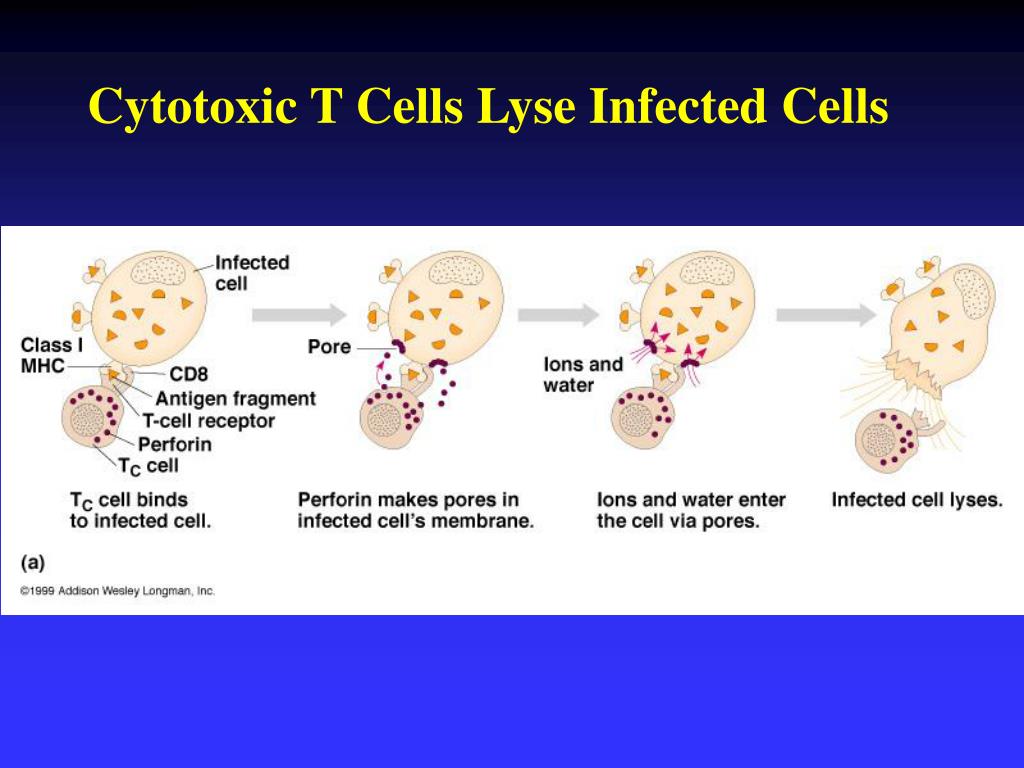 Cytotoxic T Cells Lyse Infected Cells

Infected cell

Class I MHC

CD8

Antigen fragment

T-cell receptor

Perforin

$T_C$ cell

Pore

Ions and water

$T_C$ cell binds to infected cell.

Perforin makes pores in infected cell's membrane.

Ions and water enter the cell via pores.

Infected cell lyses.

(a)

©1999 Addison Wesley Longman, Inc.